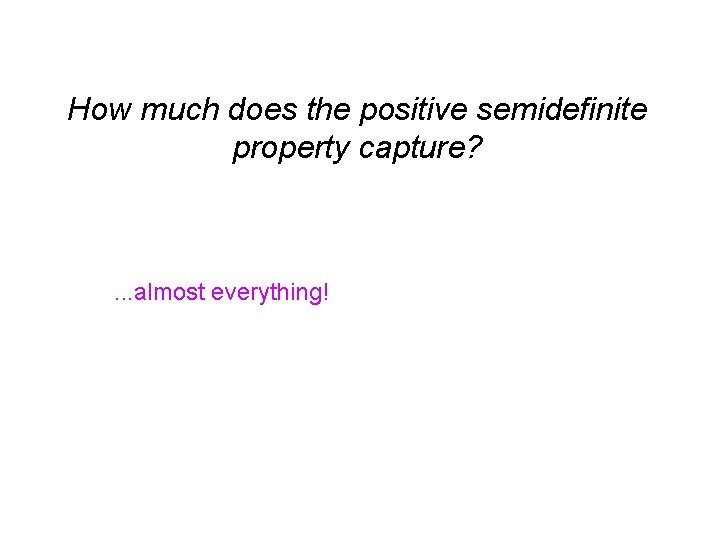 How much does the positive semidefinite property capture?

...almost everything!